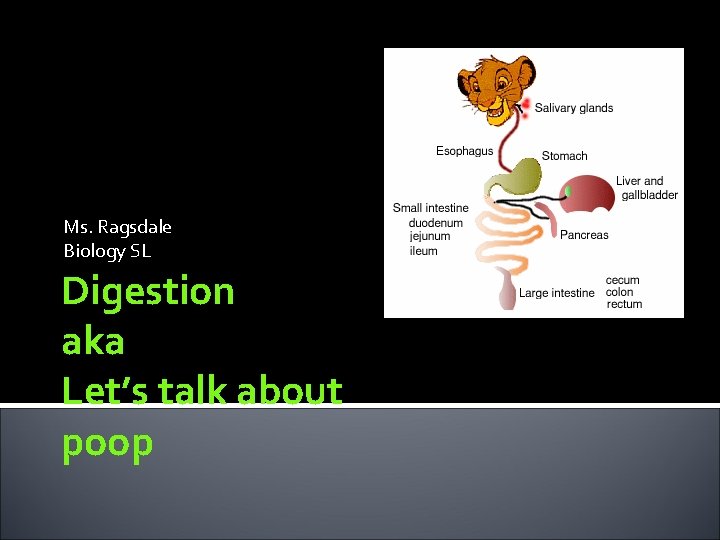 Ms. Ragsdale
Biology SL

Digestion
aka
Let's talk about poop

Salivary glands
Esophagus
Stomach
Liver and gallbladder
Small intestine
duodenum
jejunum
ileum
Pancreas
Large intestine
cecum
colon
rectum